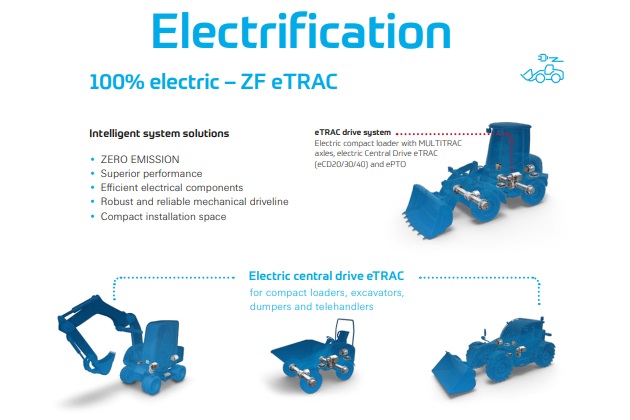 Electrification

100% electric – ZF eTRAC

Intelligent system solutions

• ZERO EMISSION
• Superior performance
• Efficient electrical components
• Robust and reliable mechanical driveline
• Compact installation space

eTRAC drive system
Electric compact loader with MULTITRAC axles, electric Central Drive eTRAC (eCD20/30/40) and ePTO

Electric central drive eTRAC
for compact loaders, excavators, dumpers and telehandlers